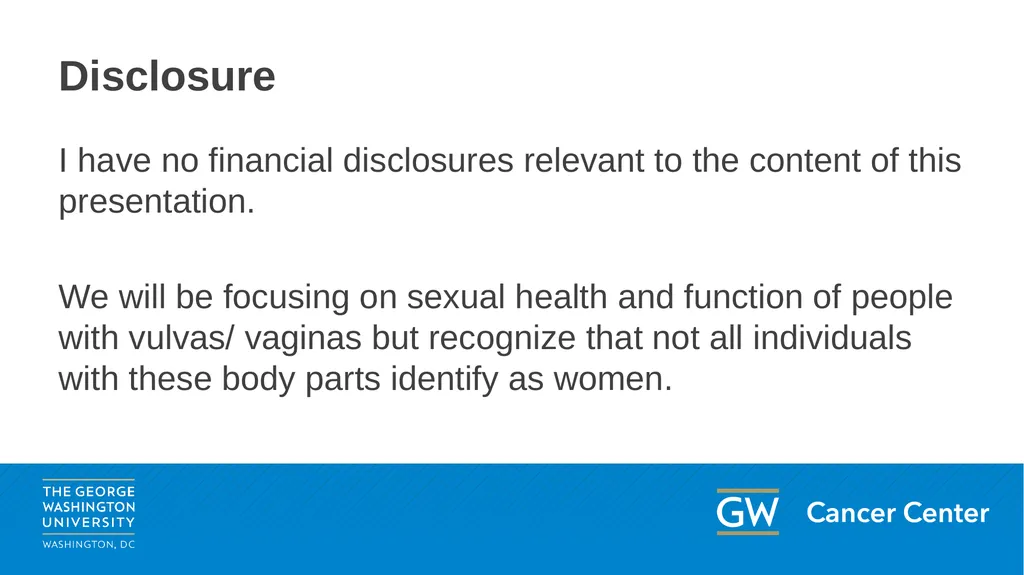 Disclosure

I have no financial disclosures relevant to the content of this presentation.

We will be focusing on sexual health and function of people with vulvas/ vaginas but recognize that not all individuals with these body parts identify as women.

THE GEORGE WASHINGTON UNIVERSITY
WASHINGTON, DC

GW Cancer Center